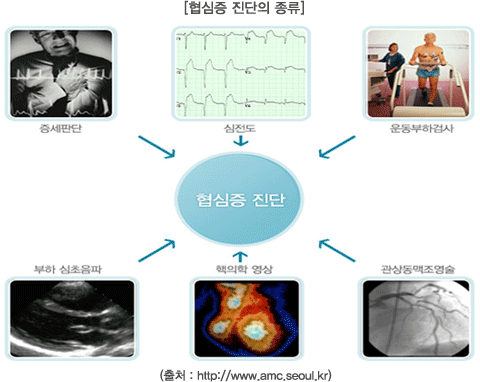 [협심증 진단의 종류]

증세판단

심전도

운동부하검사

협심증 진단

부하 심초음파

핵의학 영상

관상동맥조영술

(출처 : http://www.amc.seoul.kr)